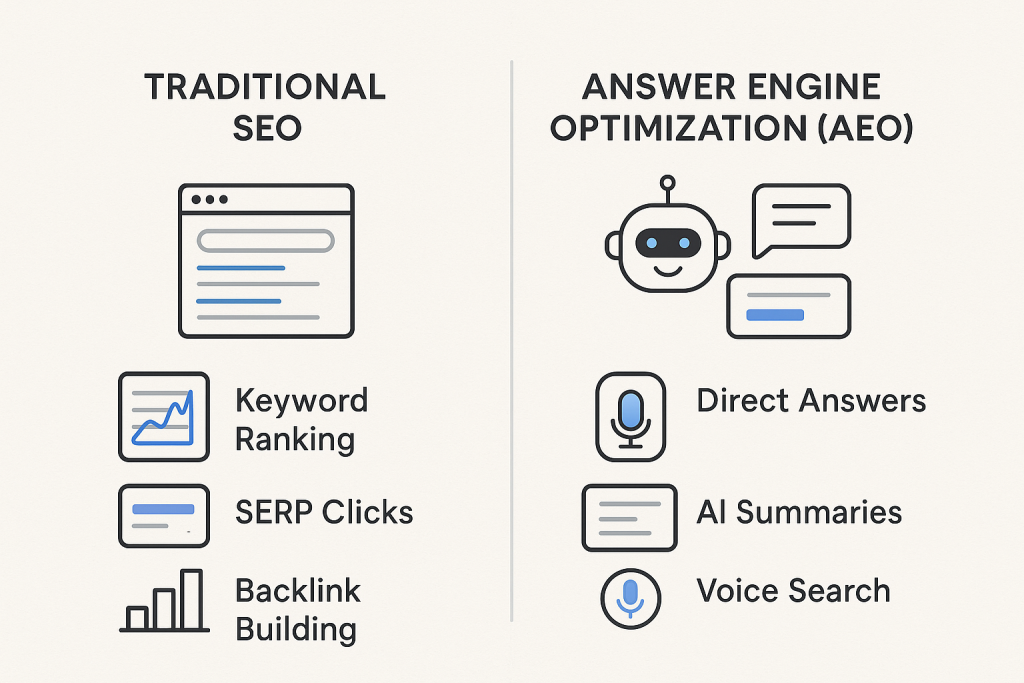 TRADITIONAL SEO

Keyword Ranking

SERP Clicks

Backlink Building

ANSWER ENGINE OPTIMIZATION (AEO)

Direct Answers

AI Summaries

Voice Search